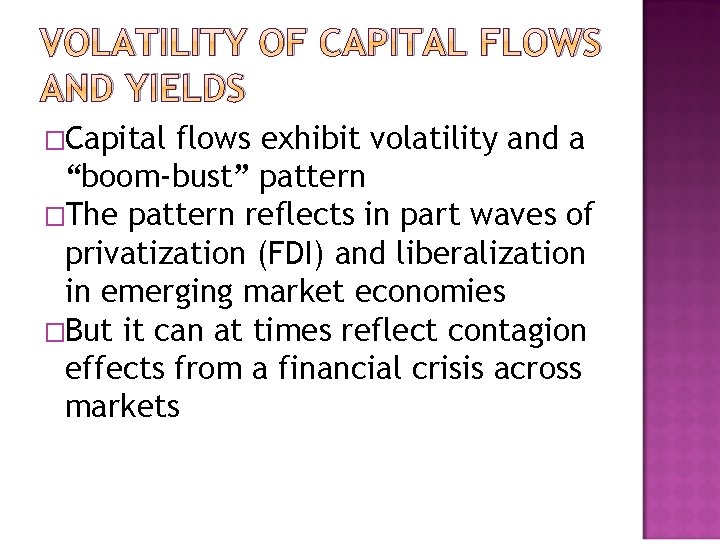 VOLATILITY OF CAPITAL FLOWS AND YIELDS

□Capital flows exhibit volatility and a “boom-bust” pattern

□The pattern reflects in part waves of privatization (FDI) and liberalization in emerging market economies

□But it can at times reflect contagion effects from a financial crisis across markets